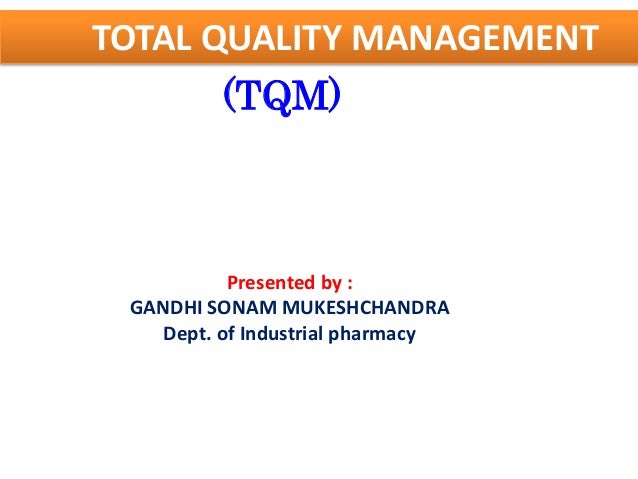 TOTAL QUALITY MANAGEMENT

(TQM)

Presented by :
GANDHI SONAM MUKESHCHANDRA
Dept. of Industrial pharmacy